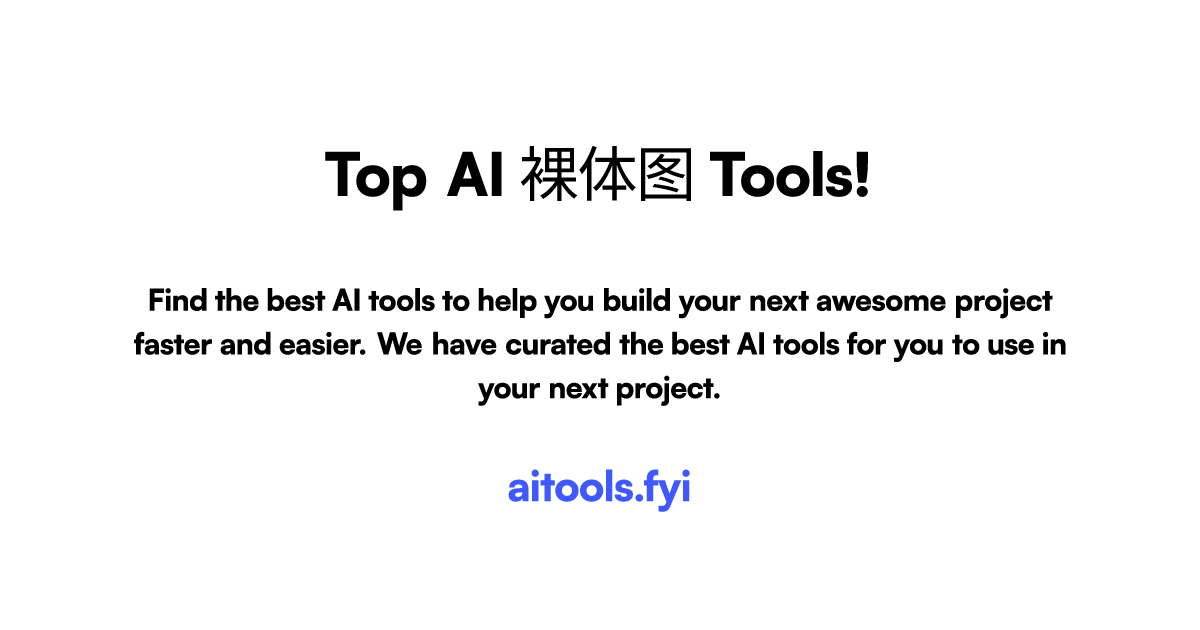 Top AI 裸体图 Tools!

Find the best AI tools to help you build your next awesome project faster and easier. We have curated the best AI tools for you to use in your next project.

aitools.fyi